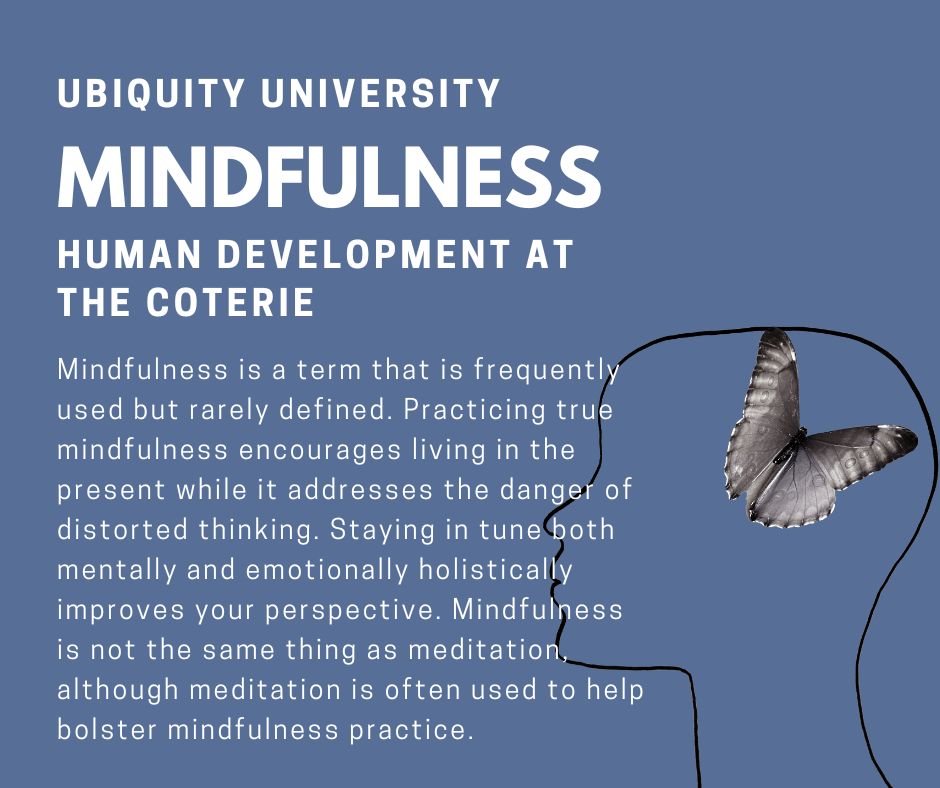 UBIQUITY UNIVERSITY

MINDFULNESS

HUMAN DEVELOPMENT AT THE COTERIE

Mindfulness is a term that is frequently used but rarely defined. Practicing true mindfulness encourages living in the present while it addresses the danger of distorted thinking. Staying in tune both mentally and emotionally holistically improves your perspective. Mindfulness is not the same thing as meditation, although meditation is often used to help bolster mindfulness practice.